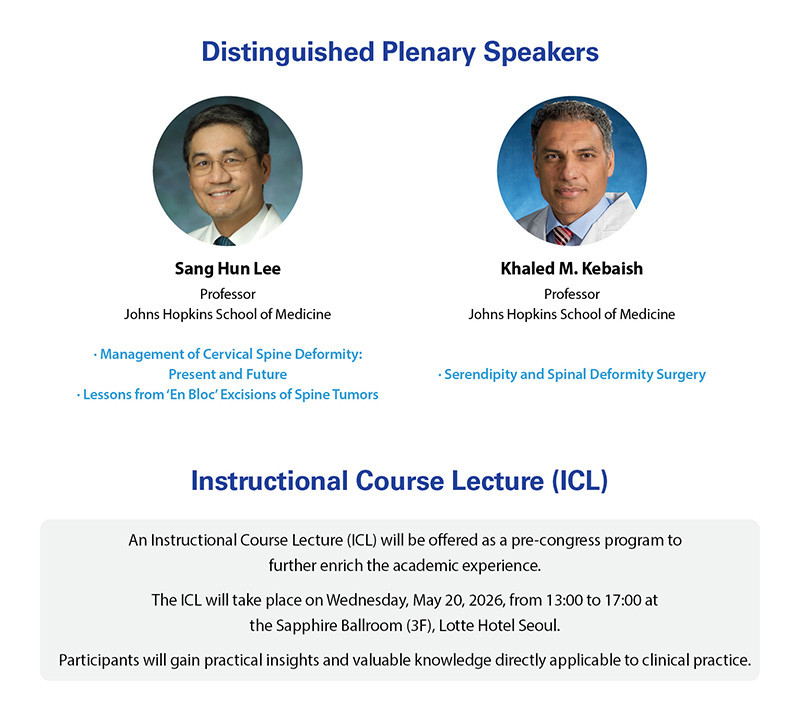 Distinguished Plenary Speakers

Sang Hun Lee
Professor
Johns Hopkins School of Medicine

· Management of Cervical Spine Deformity: Present and Future
· Lessons from 'En Bloc' Excisions of Spine Tumors

Khaled M. Kebaish
Professor
Johns Hopkins School of Medicine

· Serendipity and Spinal Deformity Surgery

Instructional Course Lecture (ICL)

An Instructional Course Lecture (ICL) will be offered as a pre-congress program to further enrich the academic experience.

The ICL will take place on Wednesday, May 20, 2026, from 13:00 to 17:00 at the Sapphire Ballroom (3F), Lotte Hotel Seoul.

Participants will gain practical insights and valuable knowledge directly applicable to clinical practice.